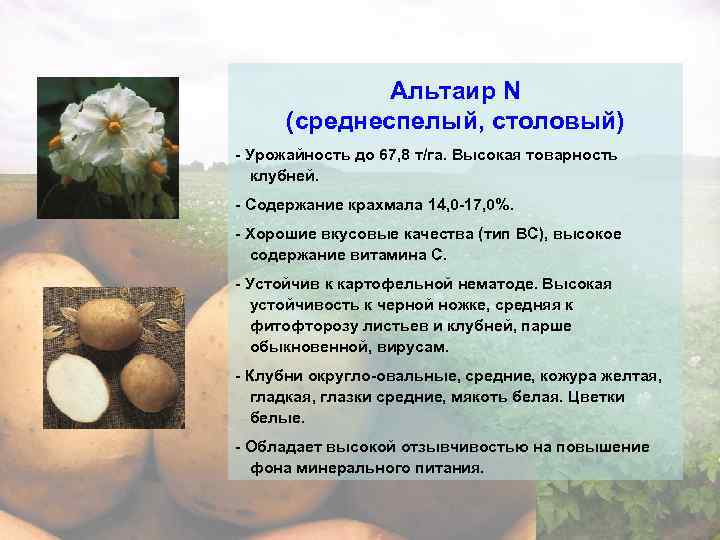 Альтаир N
(среднеспелый, столовый)

- Урожайность до 67,8 т/га. Высокая товарность клубней.

- Содержание крахмала 14,0-17,0%.

- Хорошие вкусовые качества (тип ВС), высокое содержание витамина С.

- Устойчив к картофельной нематоде. Высокая устойчивость к черной ножке, средняя к фитофторозу листьев и клубней, парше обыкновенной, вирусам.

- Клубни округло-овальные, средние, кожура желтая, гладкая, глазки средние, мякоть белая. Цветки белые.

- Обладает высокой отзывчивостью на повышение фона минерального питания.